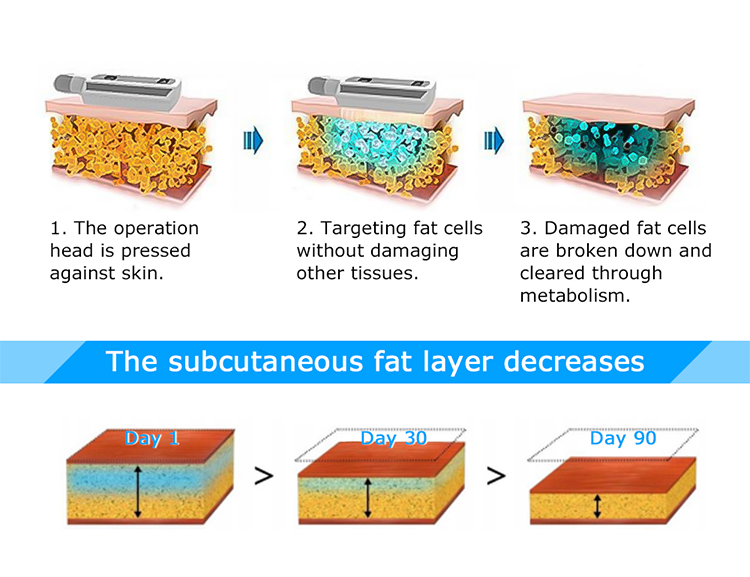 1. The operation head is pressed against skin.

2. Targeting fat cells without damaging other tissues.

3. Damaged fat cells are broken down and cleared through metabolism.

The subcutaneous fat layer decreases

Day 1

>

Day 30

>

Day 90